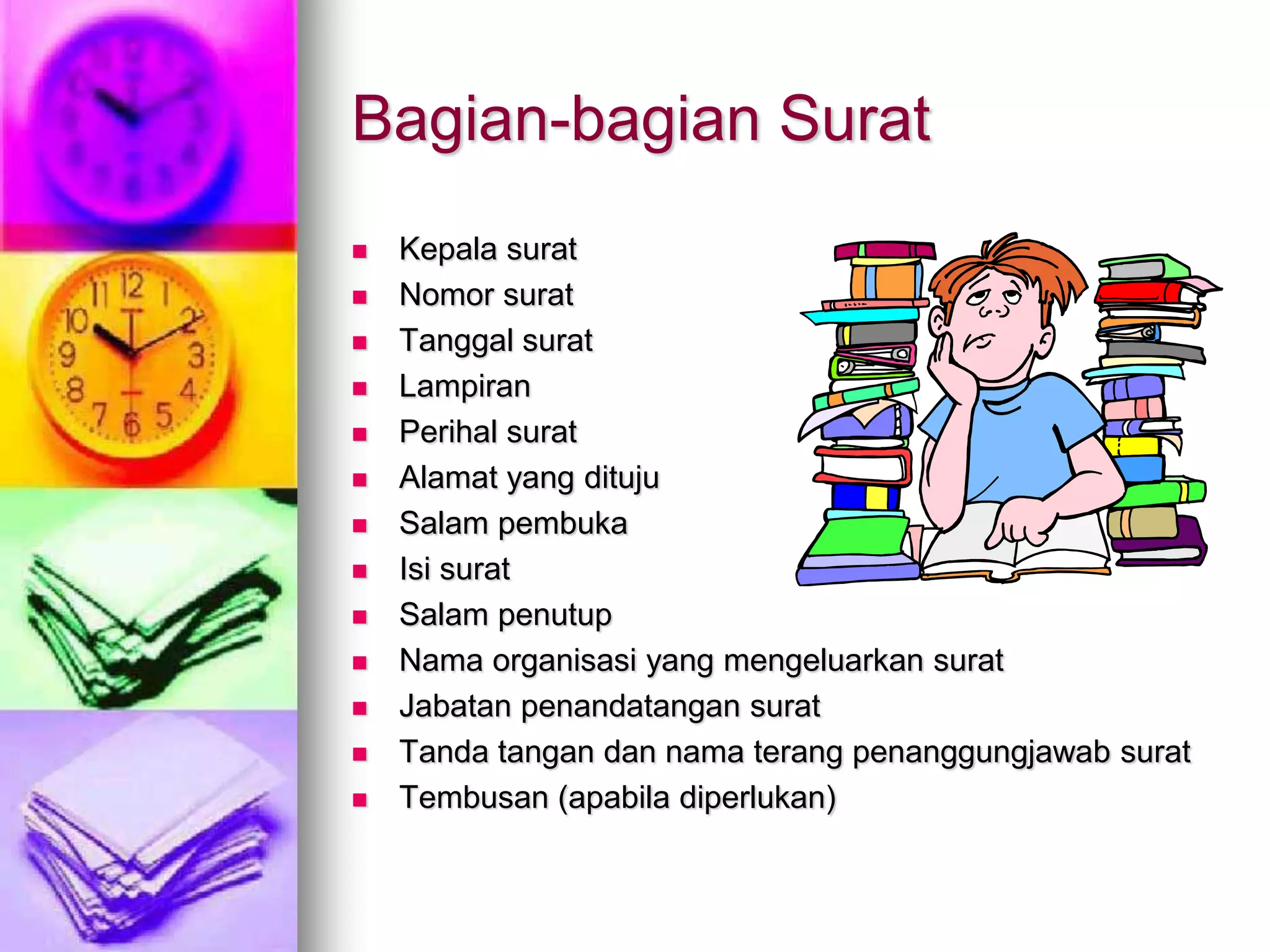 Bagian-bagian Surat

- Kepala surat
- Nomor surat
- Tanggal surat
- Lampiran
- Perihal surat
- Alamat yang dituju
- Salam pembuka
- Isi surat
- Salam penutup
- Nama organisasi yang mengeluarkan surat
- Jabatan penandatangan surat
- Tanda tangan dan nama terang penanggungjawab surat
- Tembusan (apabila diperlukan)